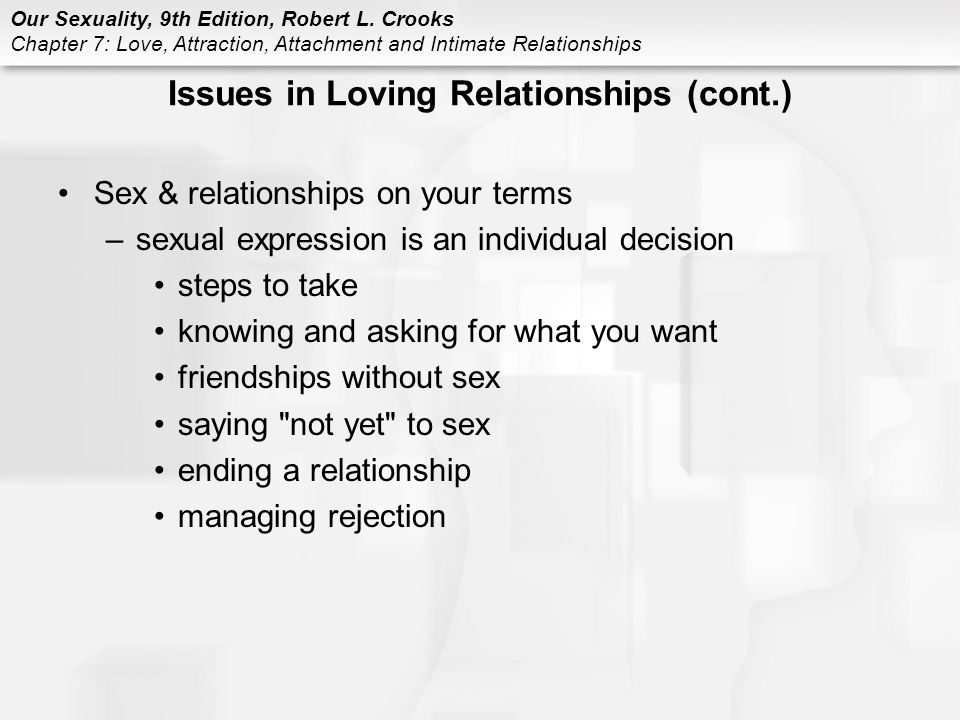 Our Sexuality, 9th Edition, Robert L. Crooks
Chapter 7: Love, Attraction, Attachment and Intimate Relationships

Issues in Loving Relationships (cont.)

• Sex & relationships on your terms
– sexual expression is an individual decision
• steps to take
• knowing and asking for what you want
• friendships without sex
• saying "not yet" to sex
• ending a relationship
• managing rejection